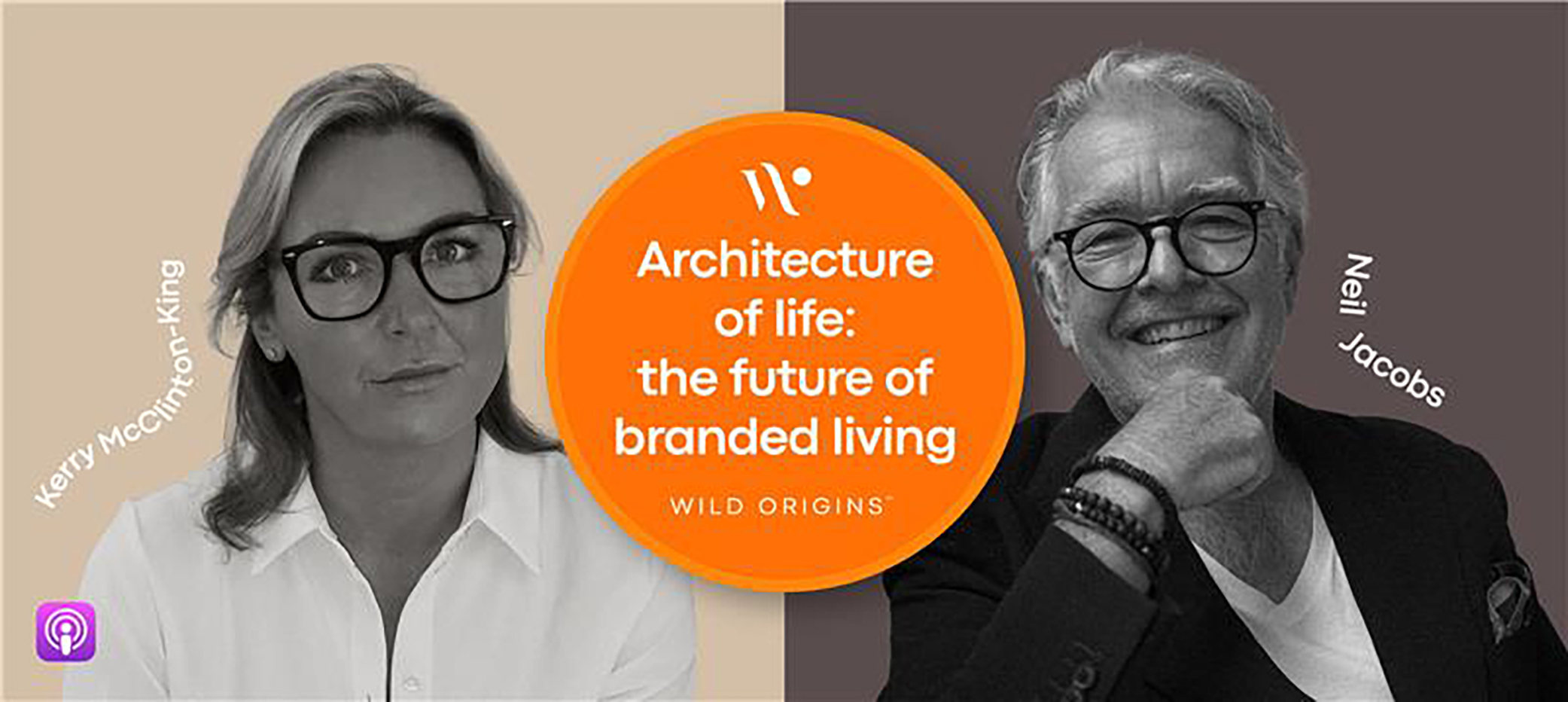 Kerry McClinton-King

Architecture of life: the future of branded living

WILD ORIGINS™

Neil Jacobs